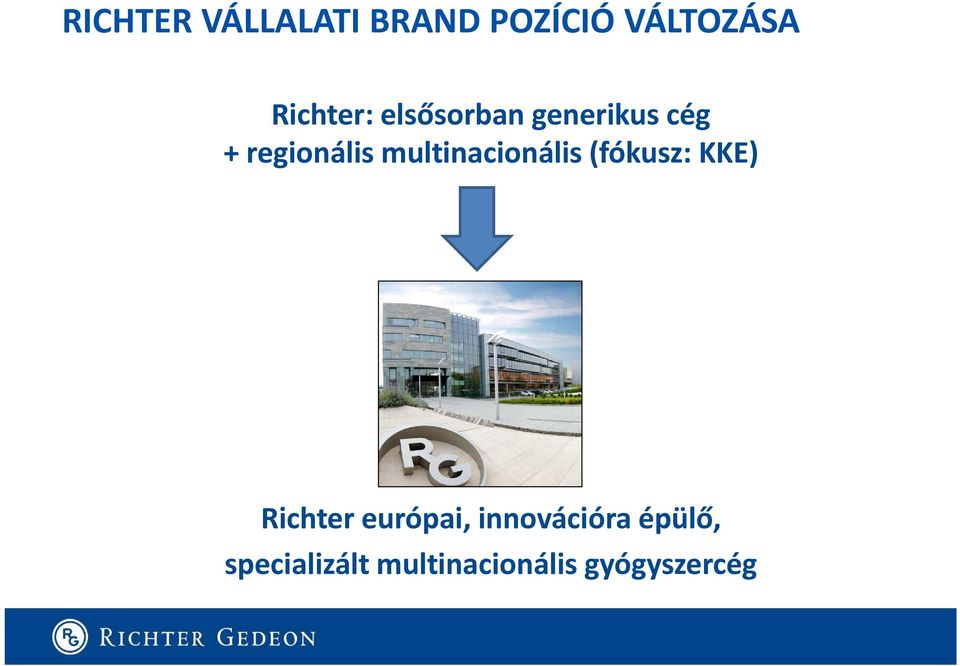 RICHTER VÁLLALATI BRAND POZÍCIÓ VÁLTOZÁSA

Richter: elsősorban generikus cég
+ regionális multinacionális (fókusz: KKE)

RG

Richter európai, innovációra épülő,
specializált multinacionális gyógyszercég

RG RICHTER GEDEON